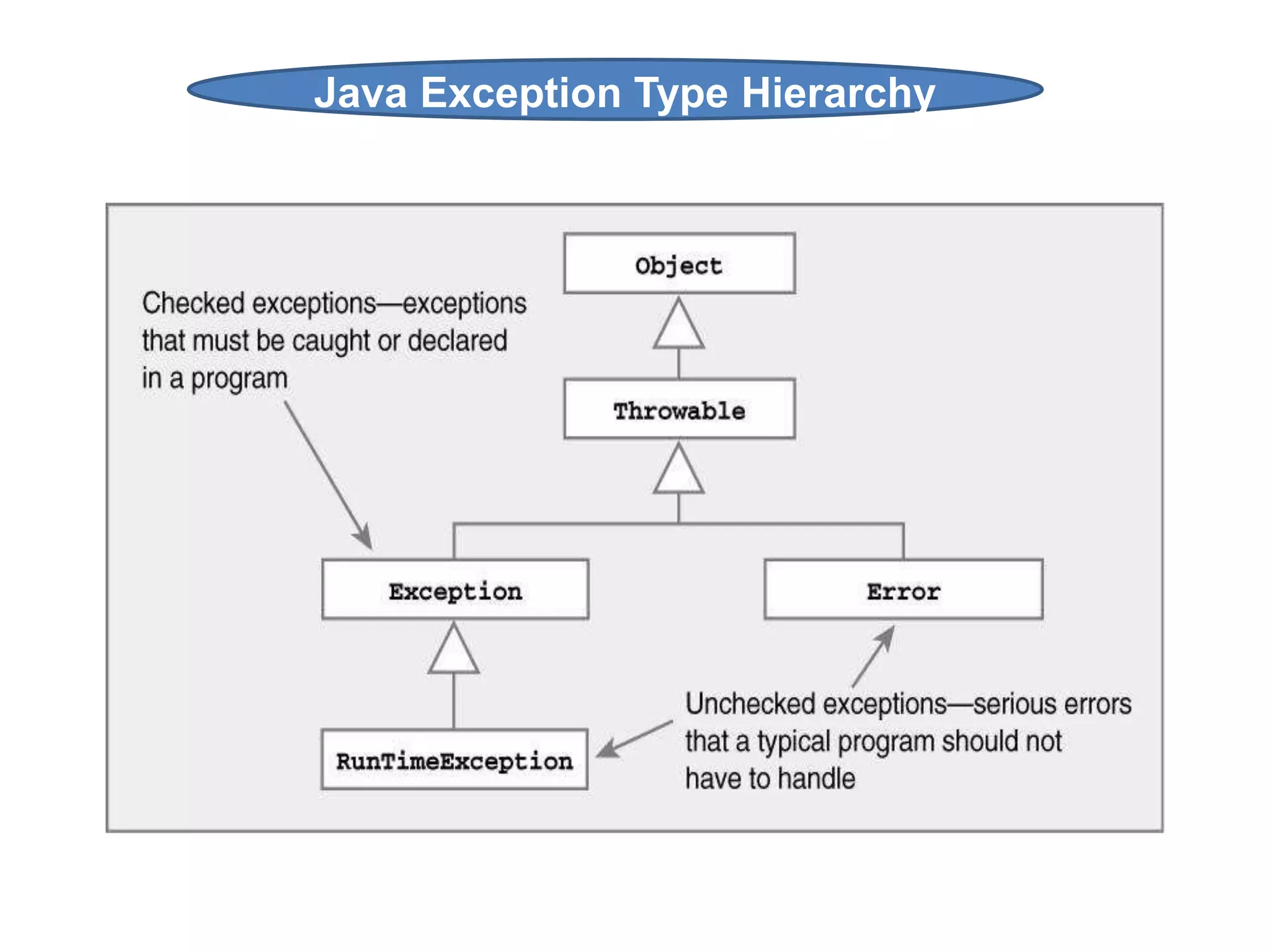 Java Exception Type Hierarchy

Object

Checked exceptions—exceptions that must be caught or declared in a program

Throwable

Exception

Error

RunTimeException

Unchecked exceptions—serious errors that a typical program should not have to handle